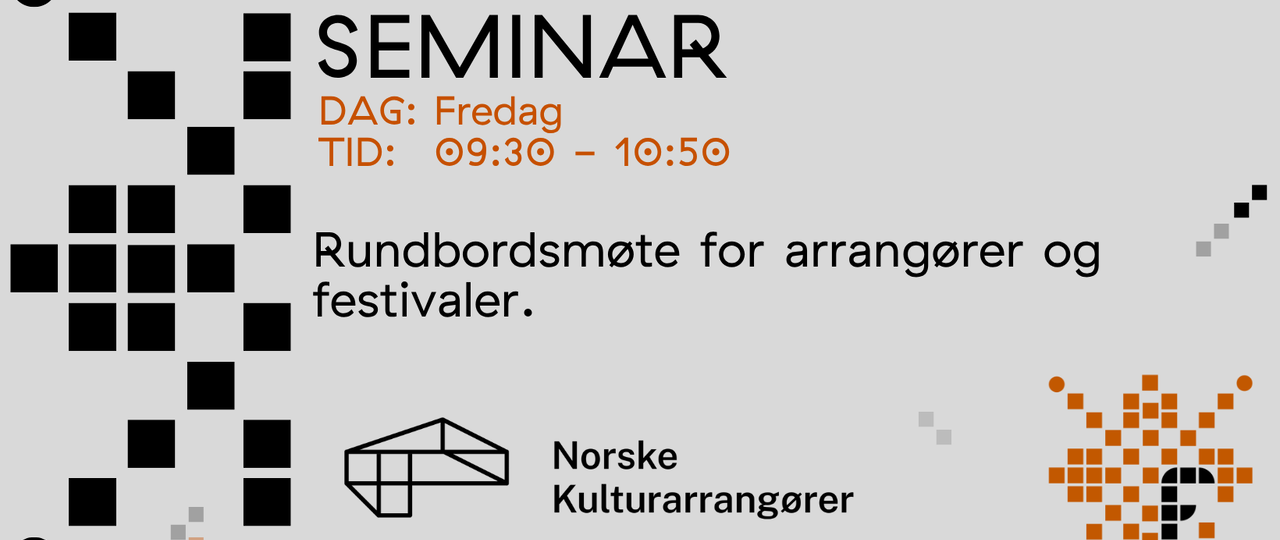 SEMINAR
DAG: Fredag
TID: 09:30 – 10:50

Rundbordsmøte for arrangører og festivaler.

Norske Kulturarrangører